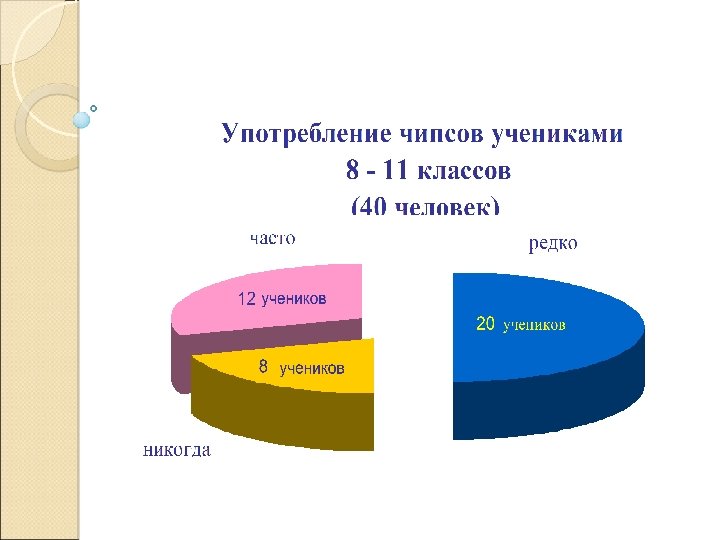 Употребление чипсов учениками 8 - 11 классов (40 человек)

часто

редко

12 учеников

20 учеников

8 учеников

никогда